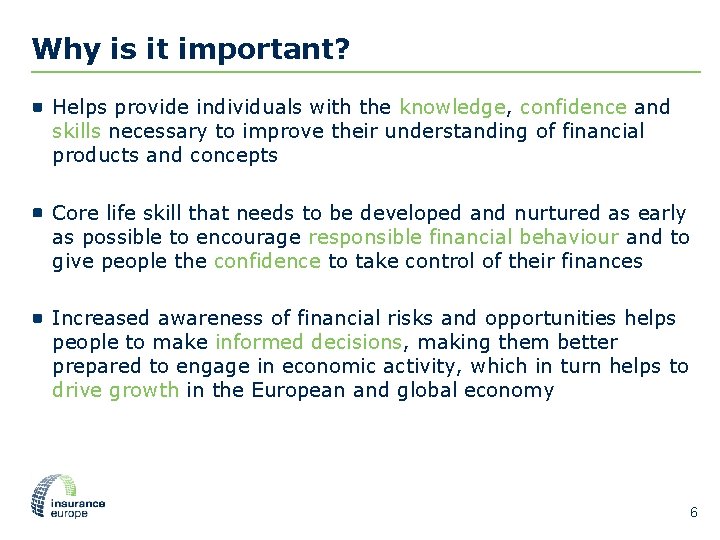 Why is it important?

- Helps provide individuals with the knowledge, confidence and skills necessary to improve their understanding of financial products and concepts

- Core life skill that needs to be developed and nurtured as early as possible to encourage responsible financial behaviour and to give people the confidence to take control of their finances

- Increased awareness of financial risks and opportunities helps people to make informed decisions, making them better prepared to engage in economic activity, which in turn helps to drive growth in the European and global economy

insurance europe

6